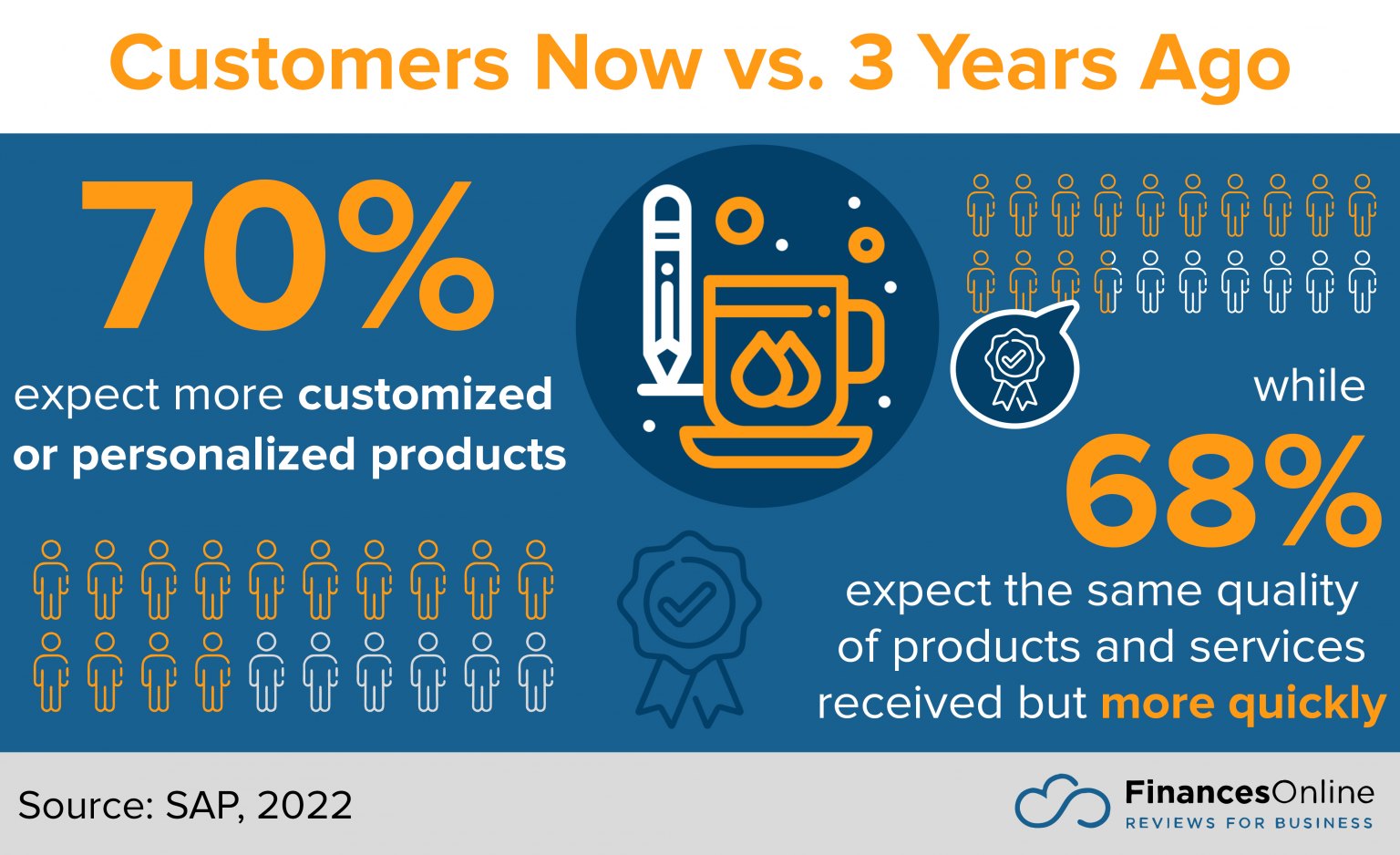 Customers Now vs. 3 Years Ago

70%

expect more customized or personalized products

while

68%

expect the same quality of products and services received but more quickly

Source: SAP, 2022

FinancesOnline
REVIEWS FOR BUSINESS